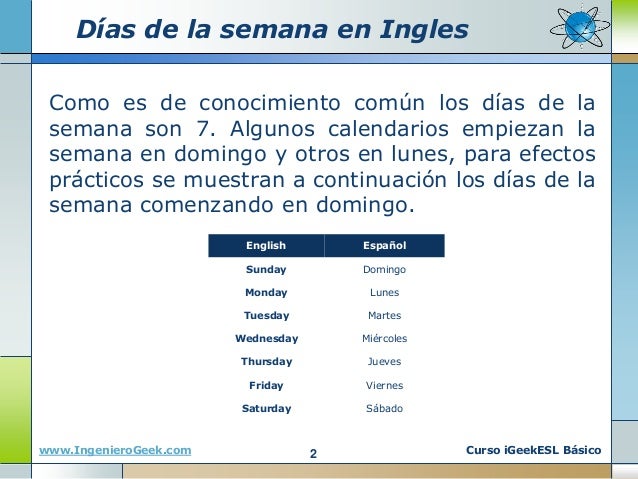 Días de la semana en Ingles

Como es de conocimiento común los días de la semana son 7. Algunos calendarios empiezan la semana en domingo y otros en lunes, para efectos prácticos se muestran a continuación los días de la semana comenzando en domingo.

| English | Español |
|---|---|
| Sunday | Domingo |
| Monday | Lunes |
| Tuesday | Martes |
| Wednesday | Miércoles |
| Thursday | Jueves |
| Friday | Viernes |
| Saturday | Sábado |

www.IngenieroGeek.com
2
Curso iGeekESL Básico